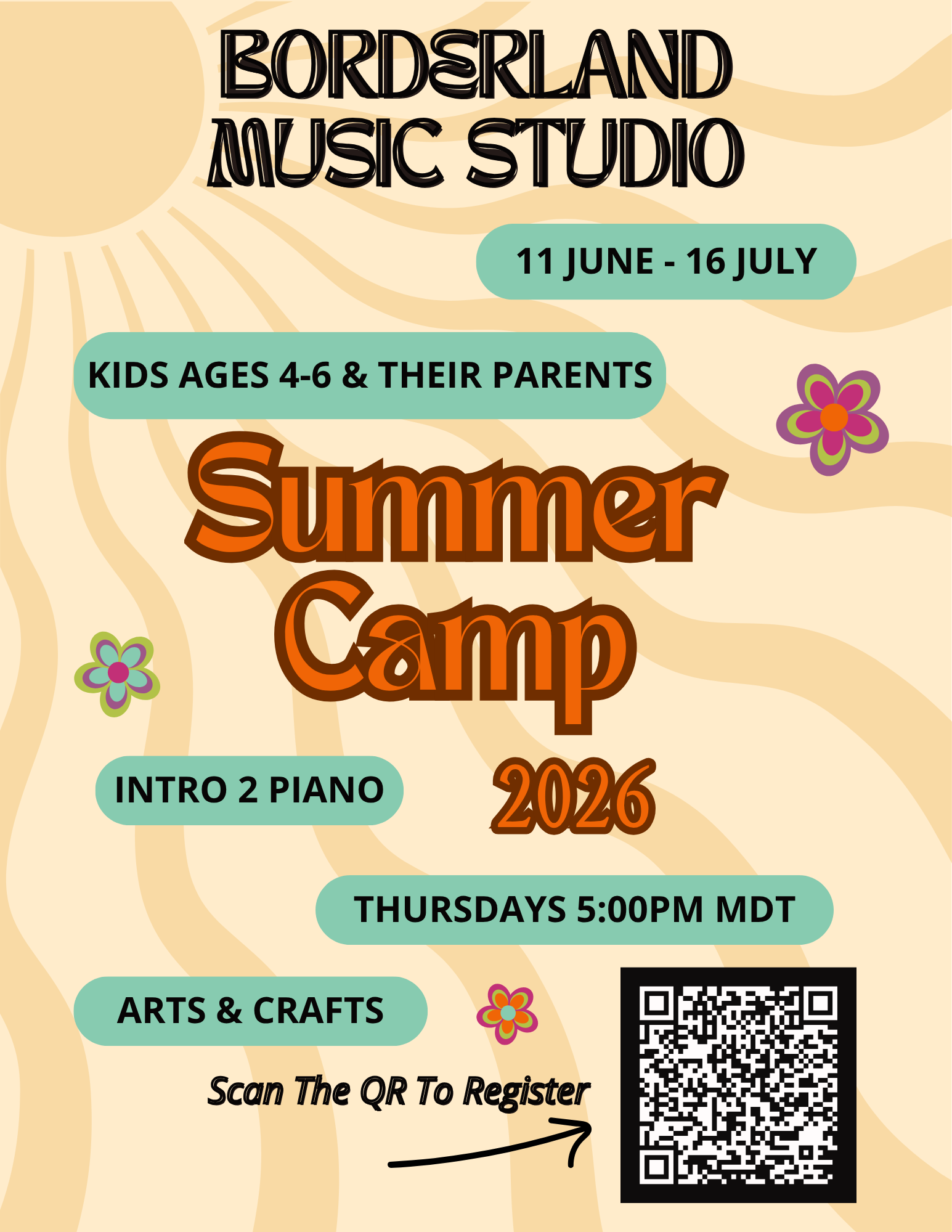 BORDERLAND MUSIC STUDIO

11 JUNE - 16 JULY

KIDS AGES 4-6 & THEIR PARENTS

Summer Camp

INTRO 2 PIANO

2026

THURSDAYS 5:00PM MDT

ARTS & CRAFTS

Scan The QR To Register